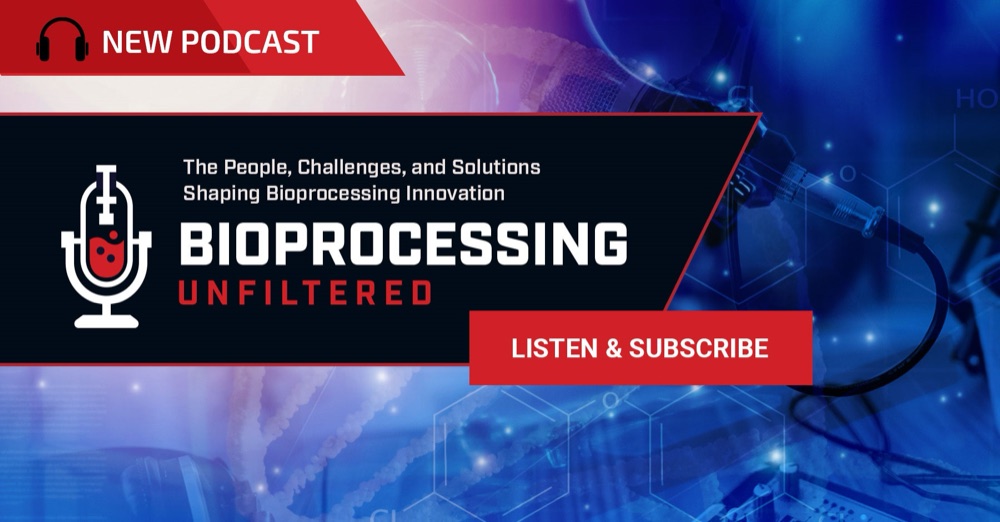 NEW PODCAST

The People, Challenges, and Solutions Shaping Bioprocessing Innovation

BIOPROCESSING
UNFILTERED

LISTEN & SUBSCRIBE